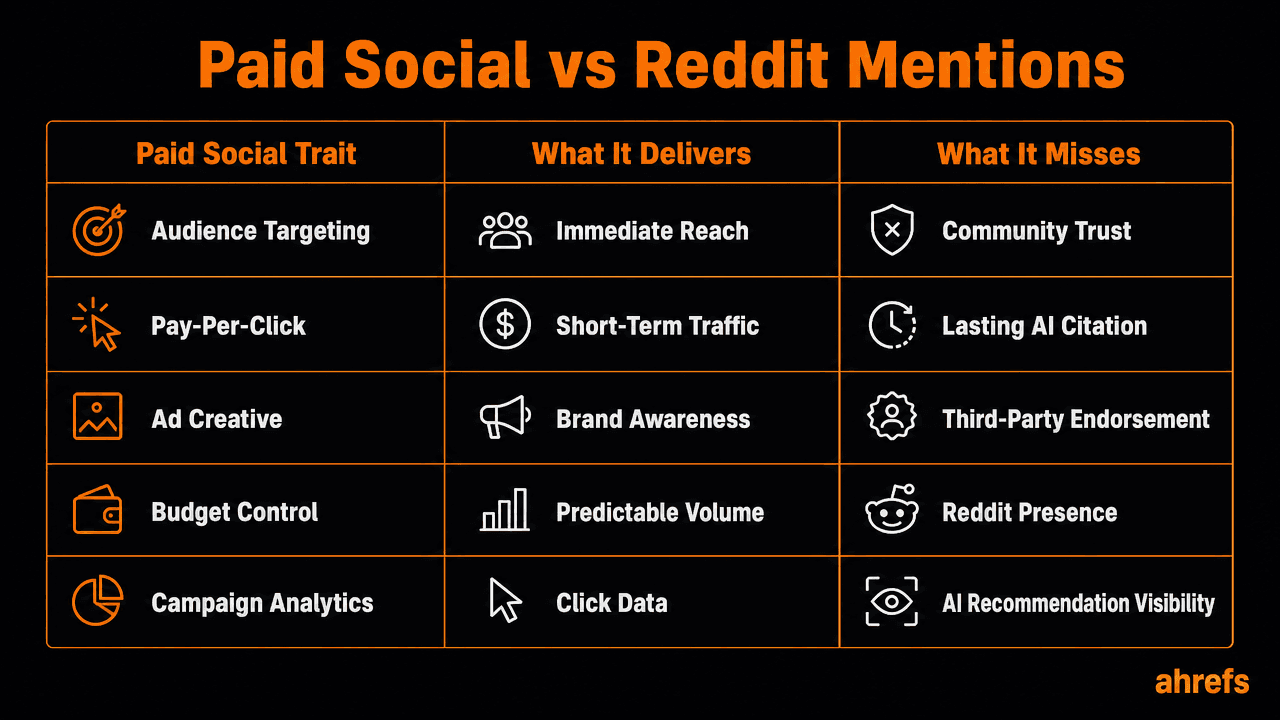 Paid Social vs Reddit Mentions

| Paid Social Trait | What It Delivers | What It Misses |
|---|---|---|
| Audience Targeting | Immediate Reach | Community Trust |
| Pay-Per-Click | Short-Term Traffic | Lasting AI Citation |
| Ad Creative | Brand Awareness | Third-Party Endorsement |
| Budget Control | Predictable Volume | Reddit Presence |
| Campaign Analytics | Click Data | AI Recommendation Visibility |

ahrefs